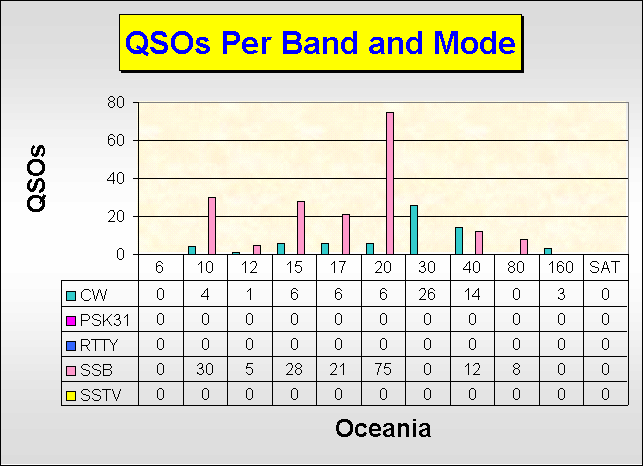 QSOs Per Band and Mode

QSOs

80
60
40
20
0

| | 6 | 10 | 12 | 15 | 17 | 20 | 30 | 40 | 80 | 160 | SAT |
|---|---|---|---|---|---|---|---|---|---|---|---|
| CW | 0 | 4 | 1 | 6 | 6 | 6 | 26 | 14 | 0 | 3 | 0 |
| PSK31 | 0 | 0 | 0 | 0 | 0 | 0 | 0 | 0 | 0 | 0 | 0 |
| RTTY | 0 | 0 | 0 | 0 | 0 | 0 | 0 | 0 | 0 | 0 | 0 |
| SSB | 0 | 30 | 5 | 28 | 21 | 75 | 0 | 12 | 8 | 0 | 0 |
| SSTV | 0 | 0 | 0 | 0 | 0 | 0 | 0 | 0 | 0 | 0 | 0 |

Oceania